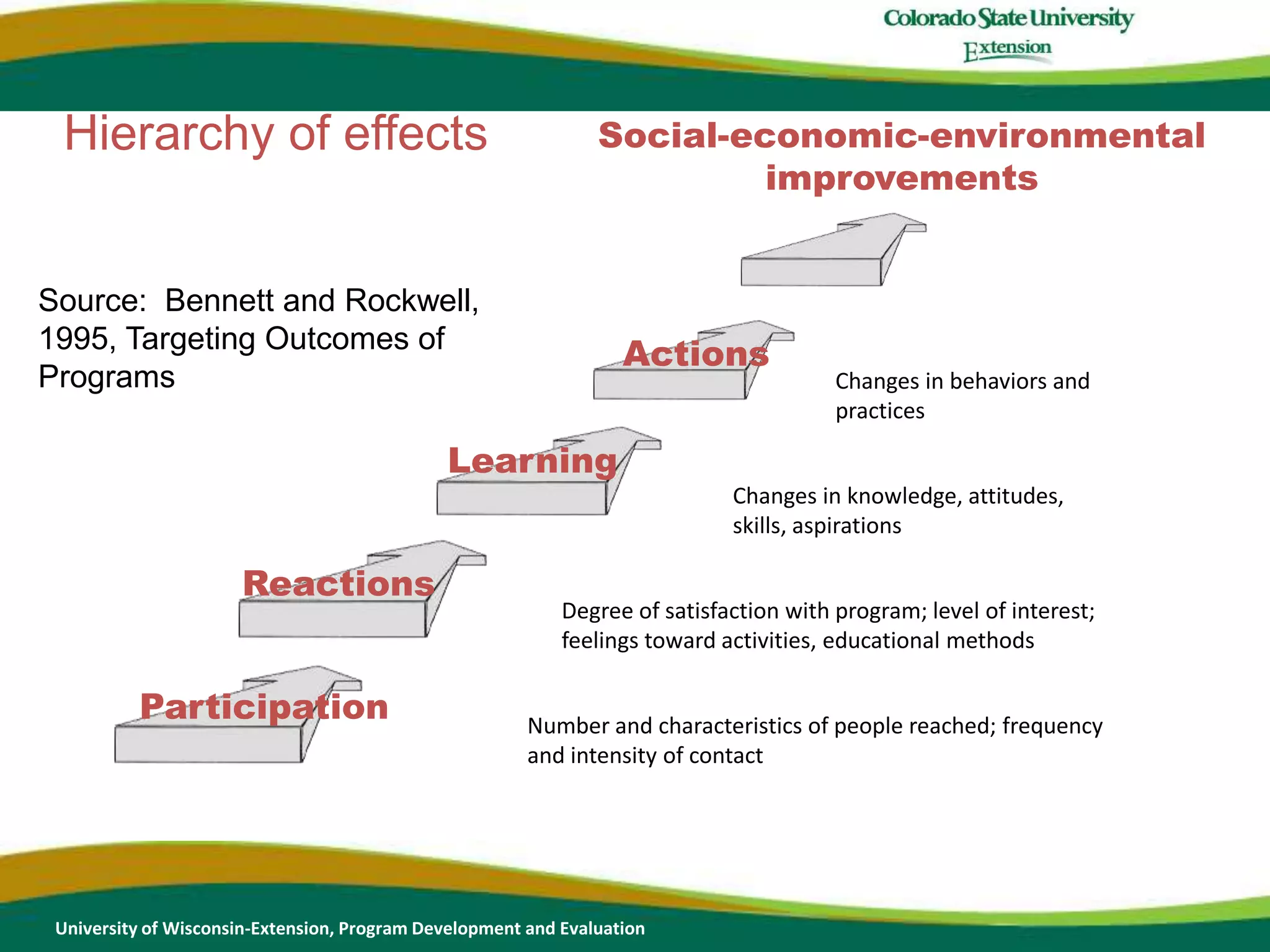 Colorado State University
Extension

Hierarchy of effects

Social-economic-environmental improvements

Source: Bennett and Rockwell, 1995, Targeting Outcomes of Programs

Actions

Changes in behaviors and practices

Learning

Changes in knowledge, attitudes, skills, aspirations

Reactions

Degree of satisfaction with program; level of interest; feelings toward activities, educational methods

Participation

Number and characteristics of people reached; frequency and intensity of contact

University of Wisconsin-Extension, Program Development and Evaluation